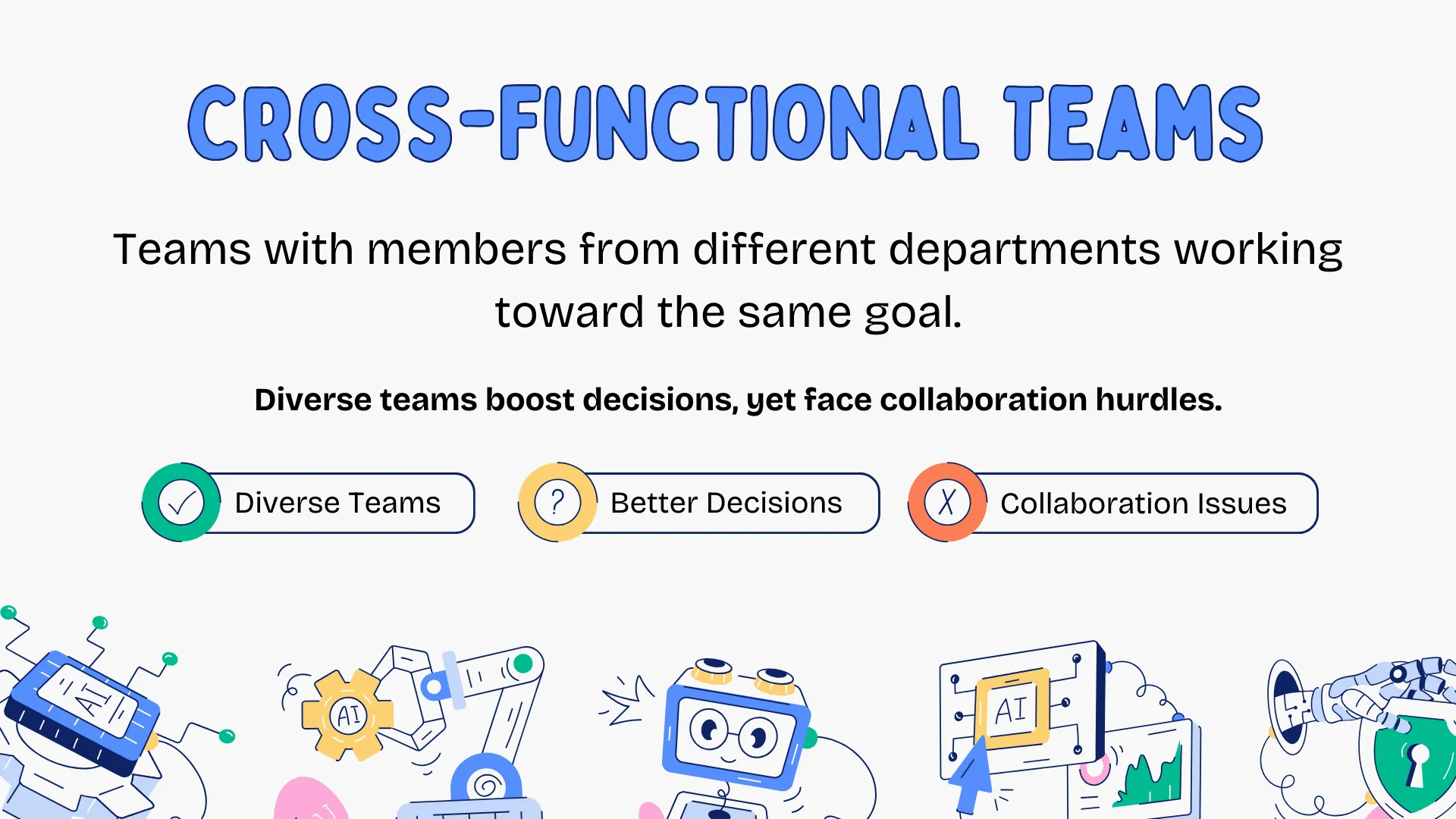 CROSS-FUNCTIONAL TEAMS

Teams with members from different departments working toward the same goal.

Diverse teams boost decisions, yet face collaboration hurdles.

Diverse Teams

?

Better Decisions

X

Collaboration Issues

AI

AI

AI